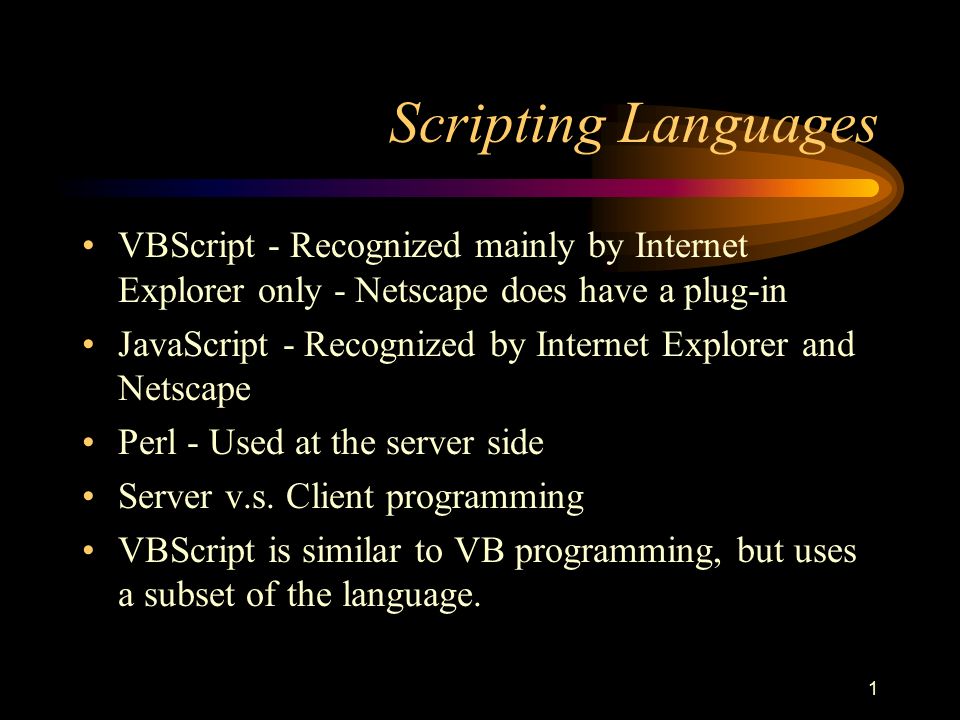 Scripting Languages

• VBScript - Recognized mainly by Internet Explorer only - Netscape does have a plug-in
• JavaScript - Recognized by Internet Explorer and Netscape
• Perl - Used at the server side
• Server v.s. Client programming
• VBScript is similar to VB programming, but uses a subset of the language.

1